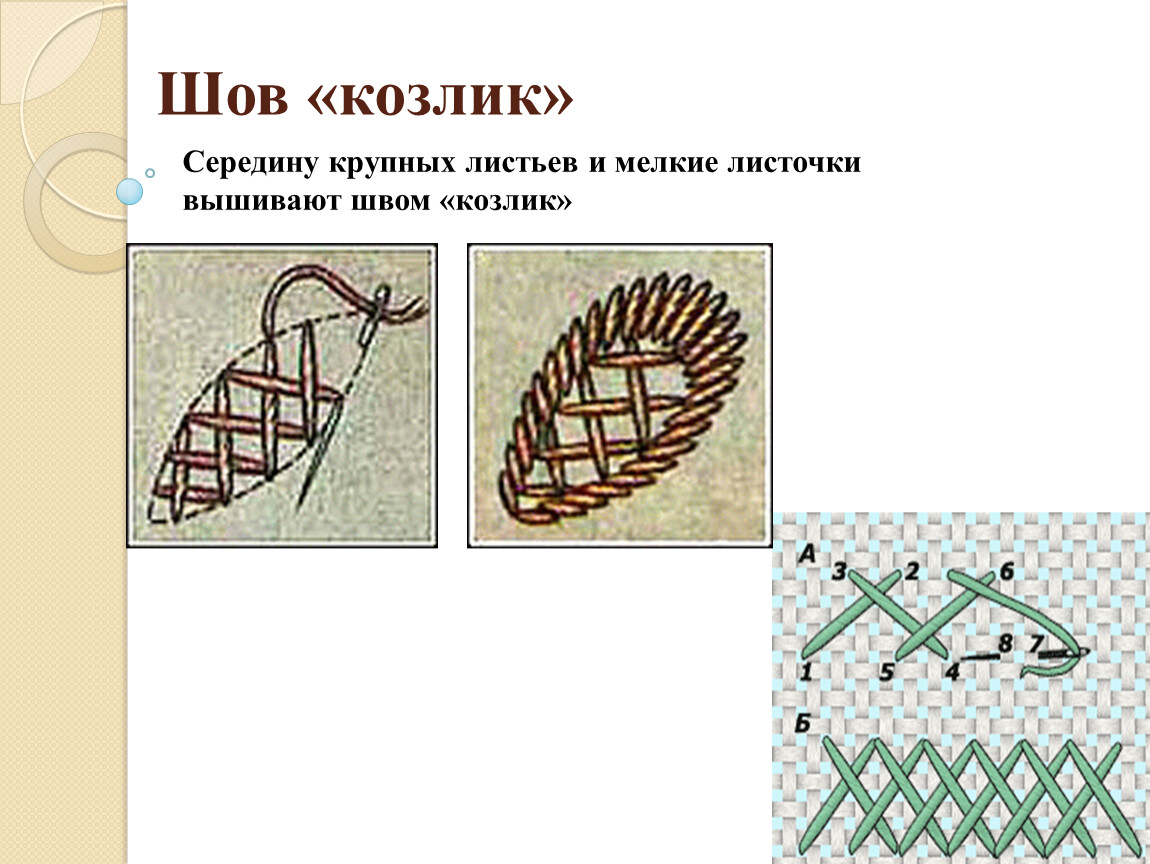 Шов «козлик»

Середину крупных листьев и мелкие листочки вышивают швом «козлик»

А
3 2 6
8 7
1 5 4

Б